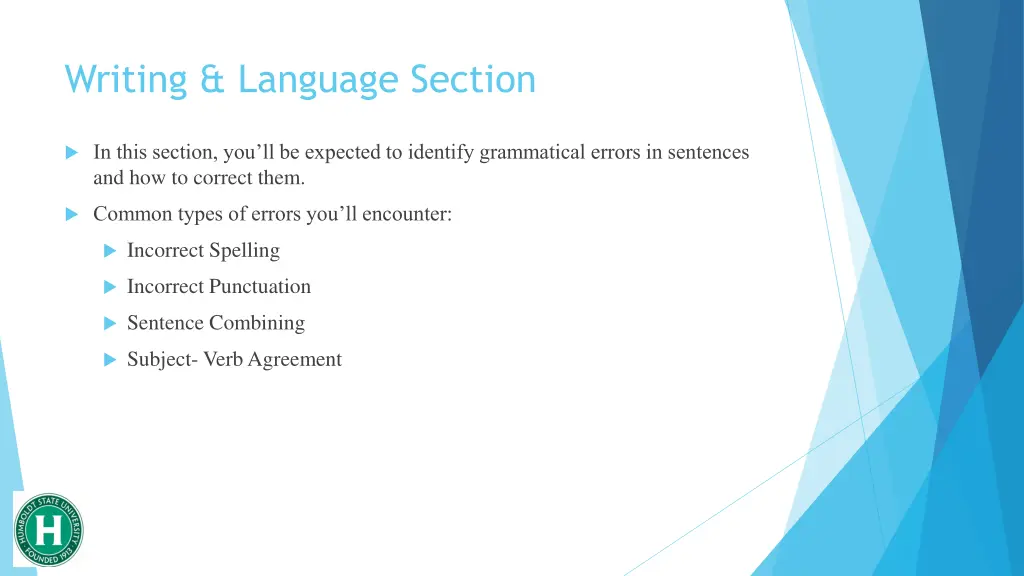 Writing & Language Section

In this section, you'll be expected to identify grammatical errors in sentences and how to correct them.

Common types of errors you'll encounter:

Incorrect Spelling

Incorrect Punctuation

Sentence Combining

Subject- Verb Agreement

HUMBOLDT STATE UNIVERSITY
H
FOUNDED 1913